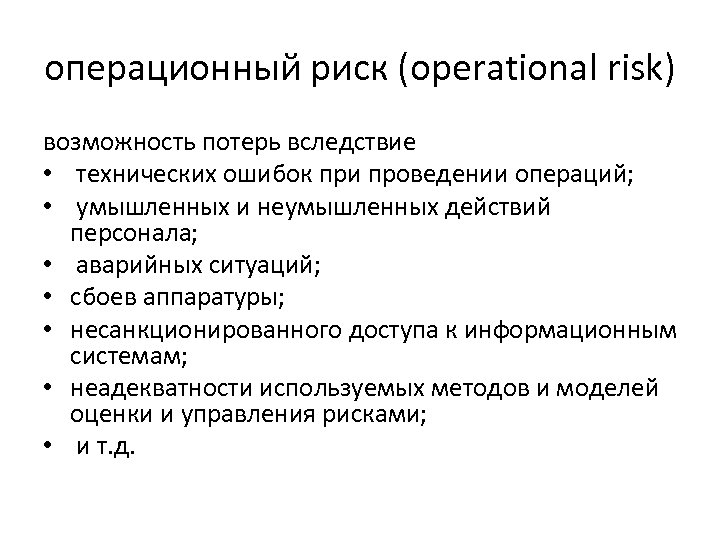 операционный риск (operational risk)

возможность потерь вследствие

• технических ошибок при проведении операций;
• умышленных и неумышленных действий персонала;
• аварийных ситуаций;
• сбоев аппаратуры;
• несанкционированного доступа к информационным системам;
• неадекватности используемых методов и моделей оценки и управления рисками;
• и т.д.